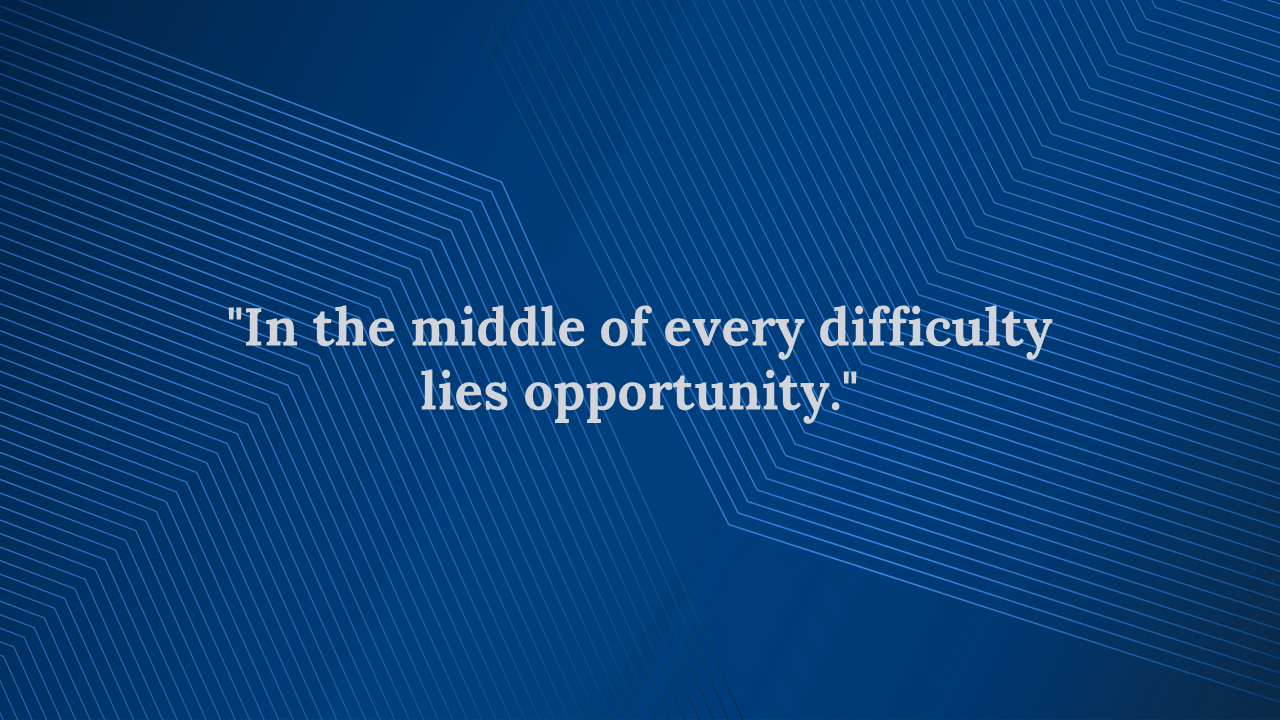 "In the middle of every difficulty lies opportunity."